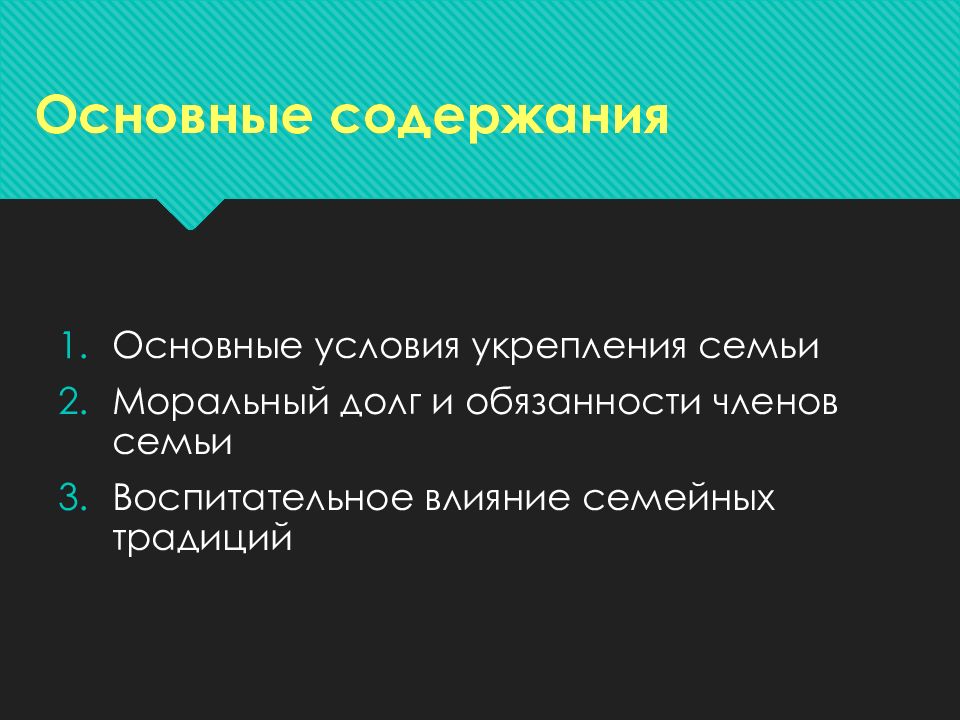 Основные содержания

1. Основные условия укрепления семьи
2. Моральный долг и обязанности членов семьи
3. Воспитательное влияние семейных традиций